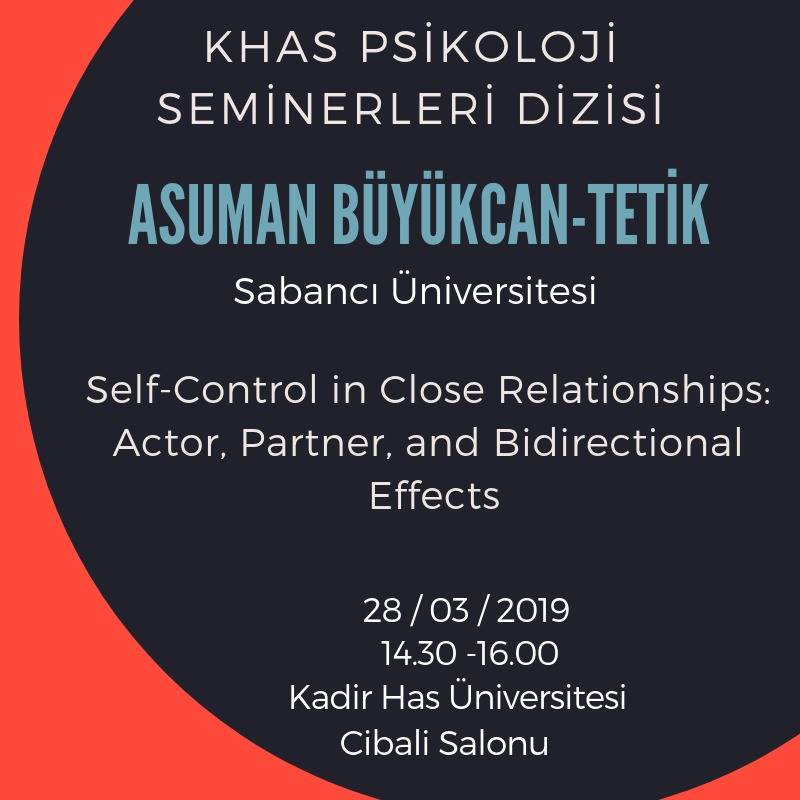 KHAS PSİKOLOJİ SEMİNERLERİ DİZİSİ

ASUMAN BÜYÜKCAN-TETİK

Sabancı Üniversitesi

Self-Control in Close Relationships: Actor, Partner, and Bidirectional Effects

28 / 03 / 2019
14.30 -16.00
Kadir Has Üniversitesi
Cibali Salonu